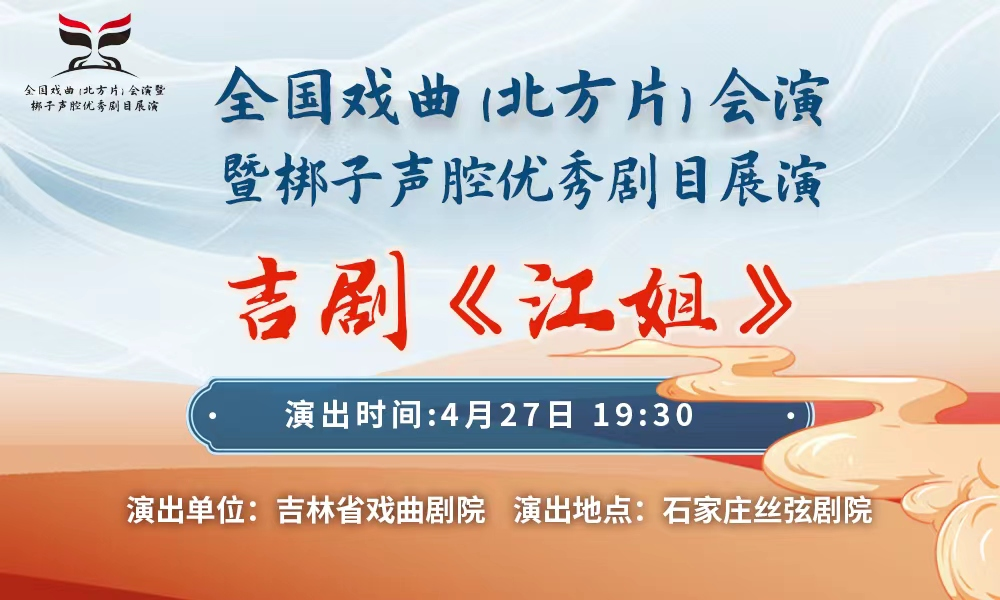 全国戏曲（北方片）会演暨梆子声腔优秀剧目展演

全国戏曲（北方片）会演
暨梆子声腔优秀剧目展演

吉剧《江姐》

演出时间:4月27日 19:30

演出单位：吉林省戏曲剧院　演出地点：石家庄丝弦剧院